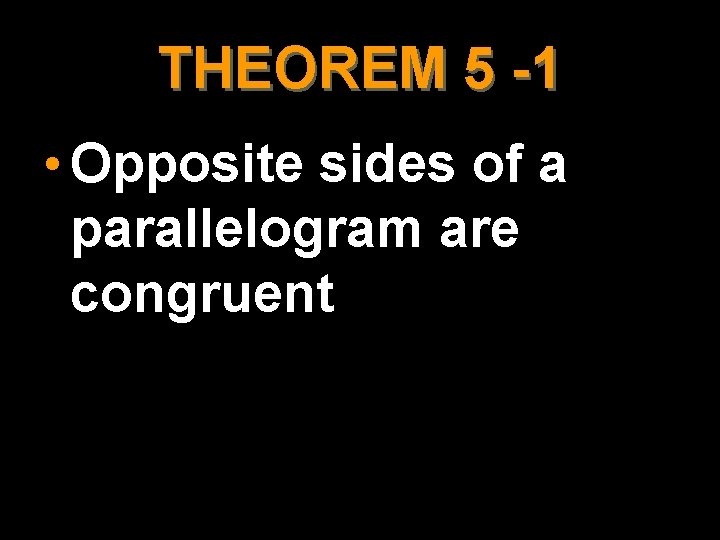 THEOREM 5 -1

• Opposite sides of a parallelogram are congruent